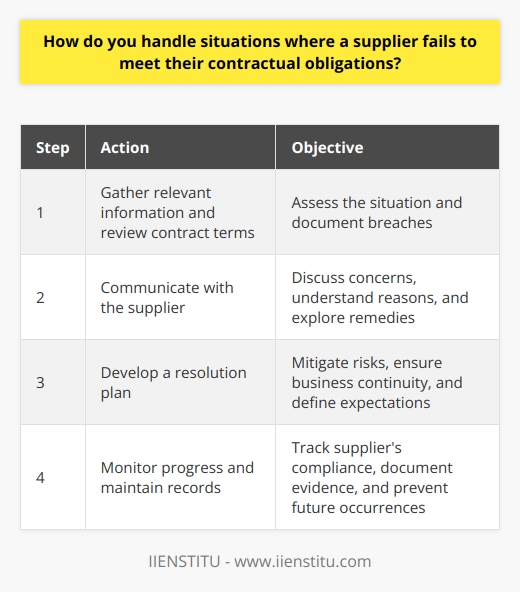 How do you handle situations where a supplier fails to meet their contractual obligations?

| Step | Action | Objective |
|---|---|---|
| 1 | Gather relevant information and review contract terms | Assess the situation and document breaches |
| 2 | Communicate with the supplier | Discuss concerns, understand reasons, and explore remedies |
| 3 | Develop a resolution plan | Mitigate risks, ensure business continuity, and define expectations |
| 4 | Monitor progress and maintain records | Track supplier's compliance, document evidence, and prevent future occurrences |

IIENSTITU - www.iienstitu.com